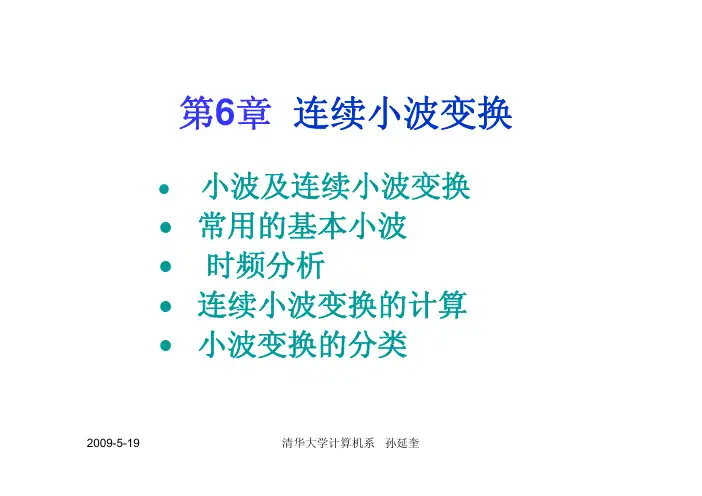 第6章 连续小波变换

- 小波及连续小波变换
- 常用的基本小波
- 时频分析
- 连续小波变换的计算
- 小波变换的分类

2009-5-19

清华大学计算机系 孙延奎